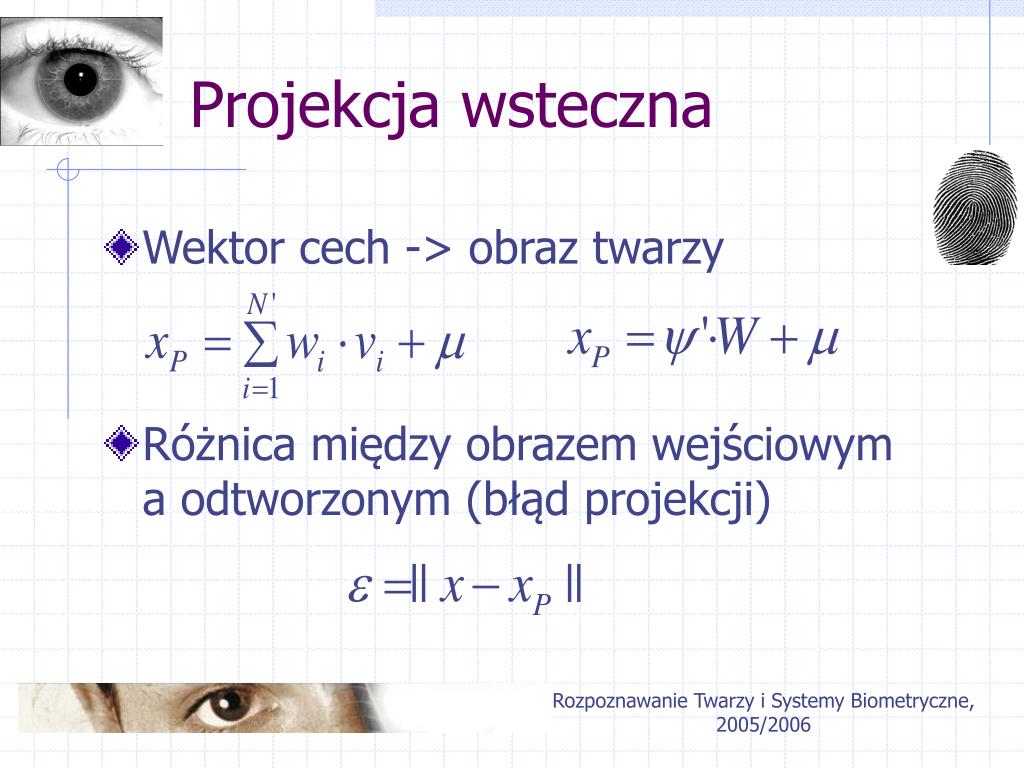 Projekcja wsteczna

Wektor cech -> obraz twarzy

$x_P = \sum_{i=1}^{N'} w_i \cdot v_i + \mu$ $x_P = \psi' \cdot W + \mu$

Różnica między obrazem wejściowym a odtworzonym (błąd projekcji)

$\varepsilon = \| x - x_P \|$

Rozpoznawanie Twarzy i Systemy Biometryczne, 2005/2006